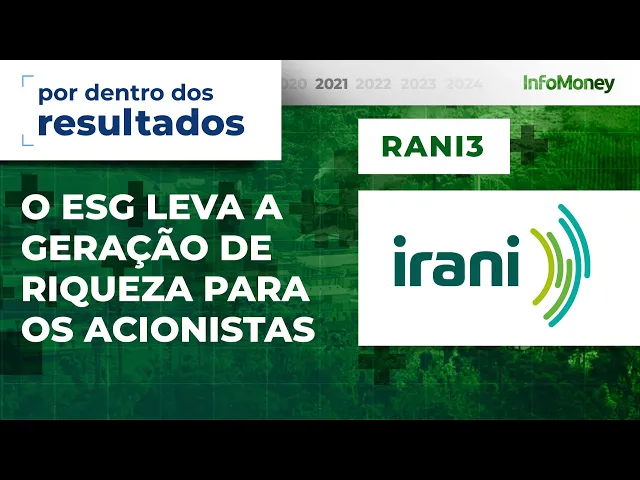 por dentro dos resultados

2020 2021 2022 2023 2024

InfoMoney

RANI3

O ESG LEVA A GERAÇÃO DE RIQUEZA PARA OS ACIONISTAS

irani